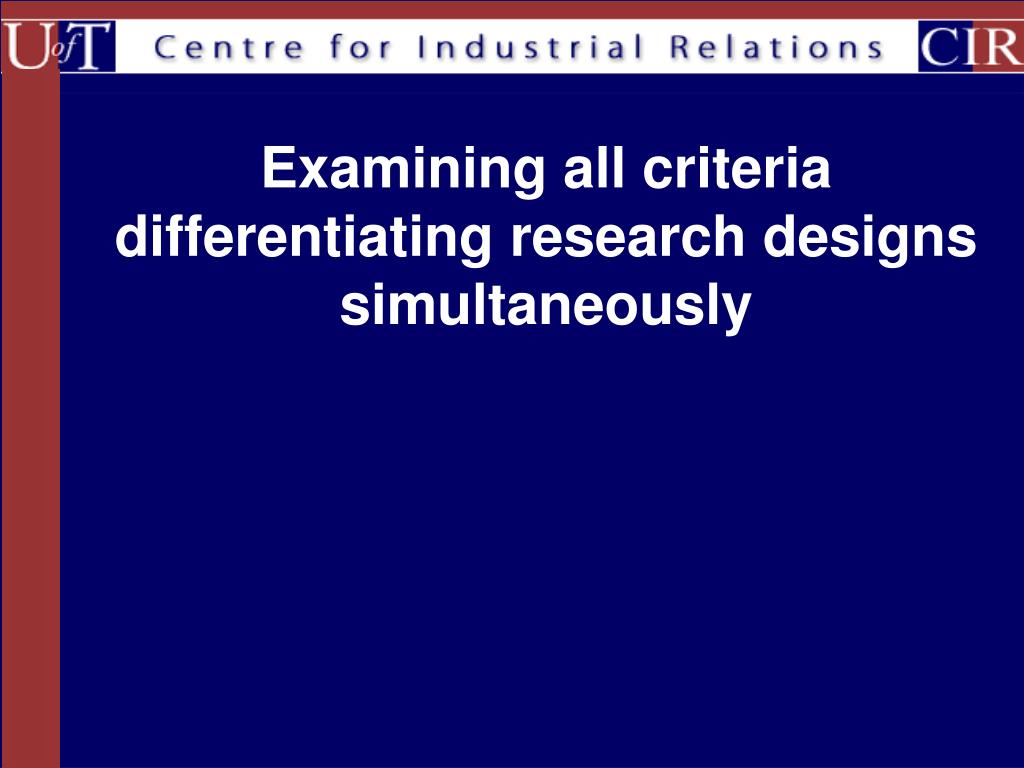 UofT Centre for Industrial Relations CIR

Examining all criteria differentiating research designs simultaneously